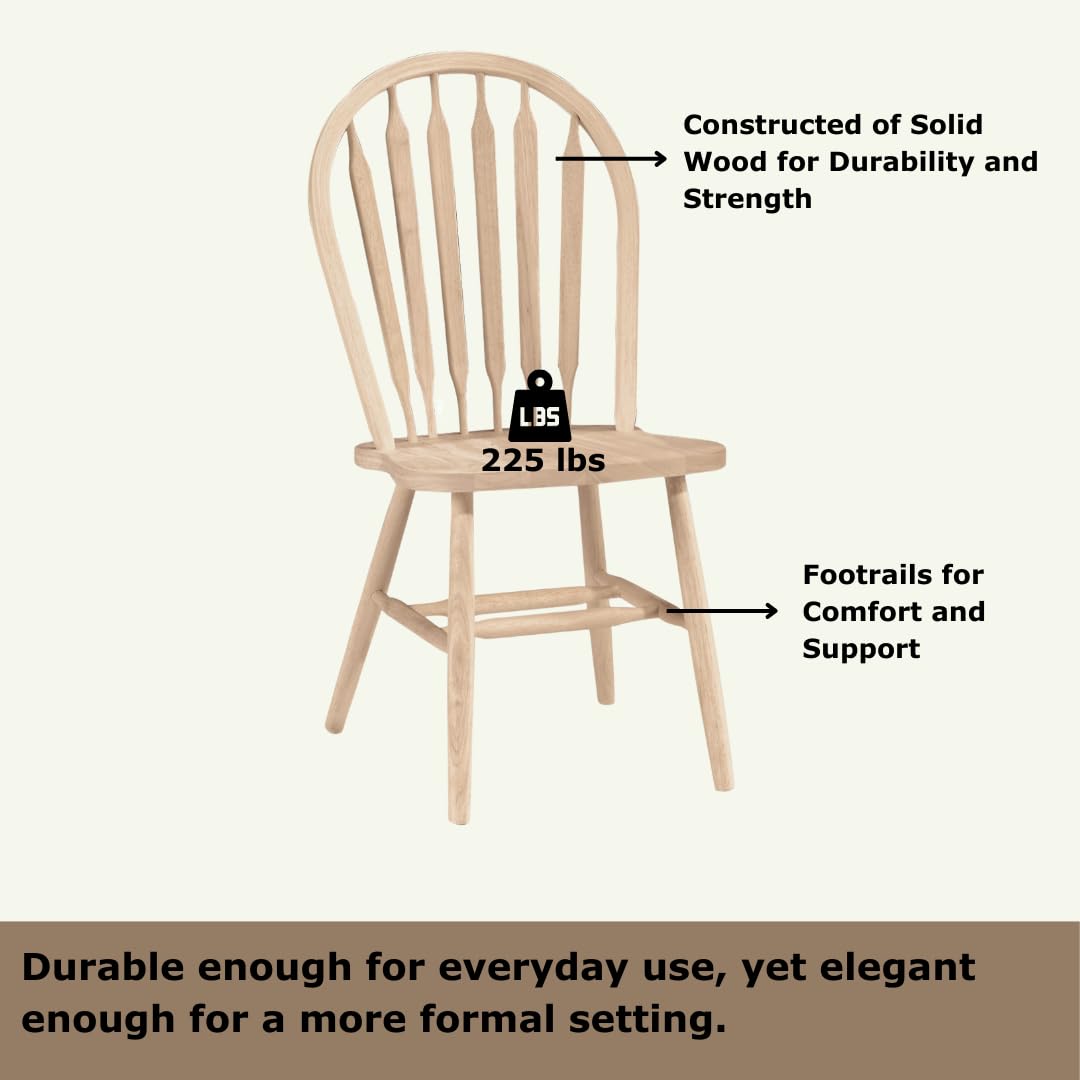 Constructed of Solid Wood for Durability and Strength

LBS
225 lbs

Footrails for Comfort and Support

Durable enough for everyday use, yet elegant enough for a more formal setting.